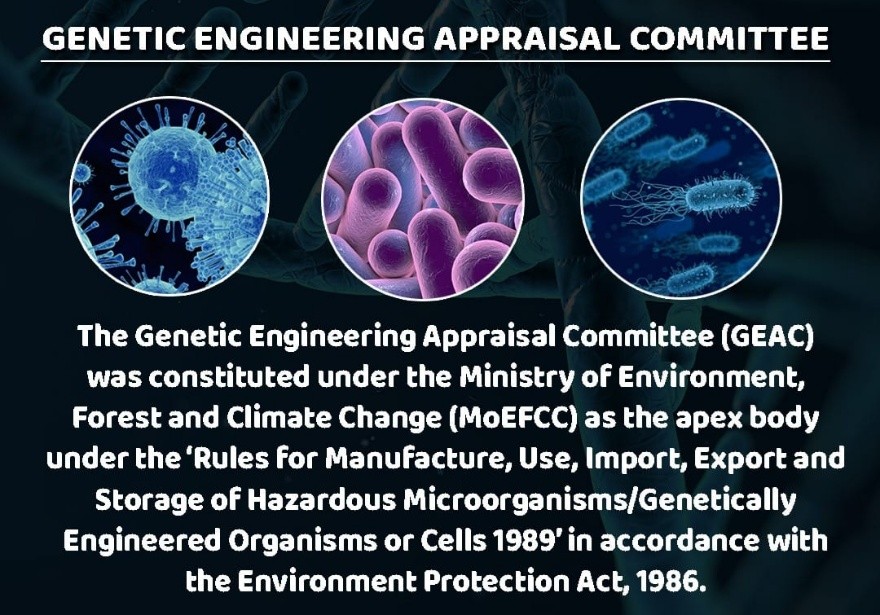 GENETIC ENGINEERING APPRAISAL COMMITTEE

The Genetic Engineering Appraisal Committee (GEAC) was constituted under the Ministry of Environment, Forest and Climate Change (MoEFCC) as the apex body under the 'Rules for Manufacture, Use, Import, Export and Storage of Hazardous Microorganisms/Genetically Engineered Organisms or Cells 1989' in accordance with the Environment Protection Act, 1986.